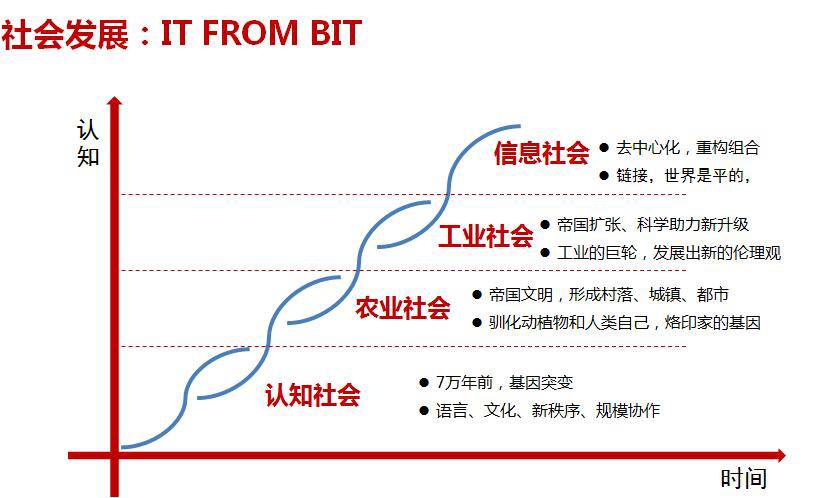 社会发展：IT FROM BIT

认知

信息社会
● 去中心化，重构组合
● 链接，世界是平的，

工业社会
● 帝国扩张、科学助力新升级
● 工业的巨轮，发展出新的伦理观

农业社会
● 帝国文明，形成村落、城镇、都市
● 驯化动植物和人类自己，烙印家的基因

认知社会
● 7万年前，基因突变
● 语言、文化、新秩序、规模协作

时间